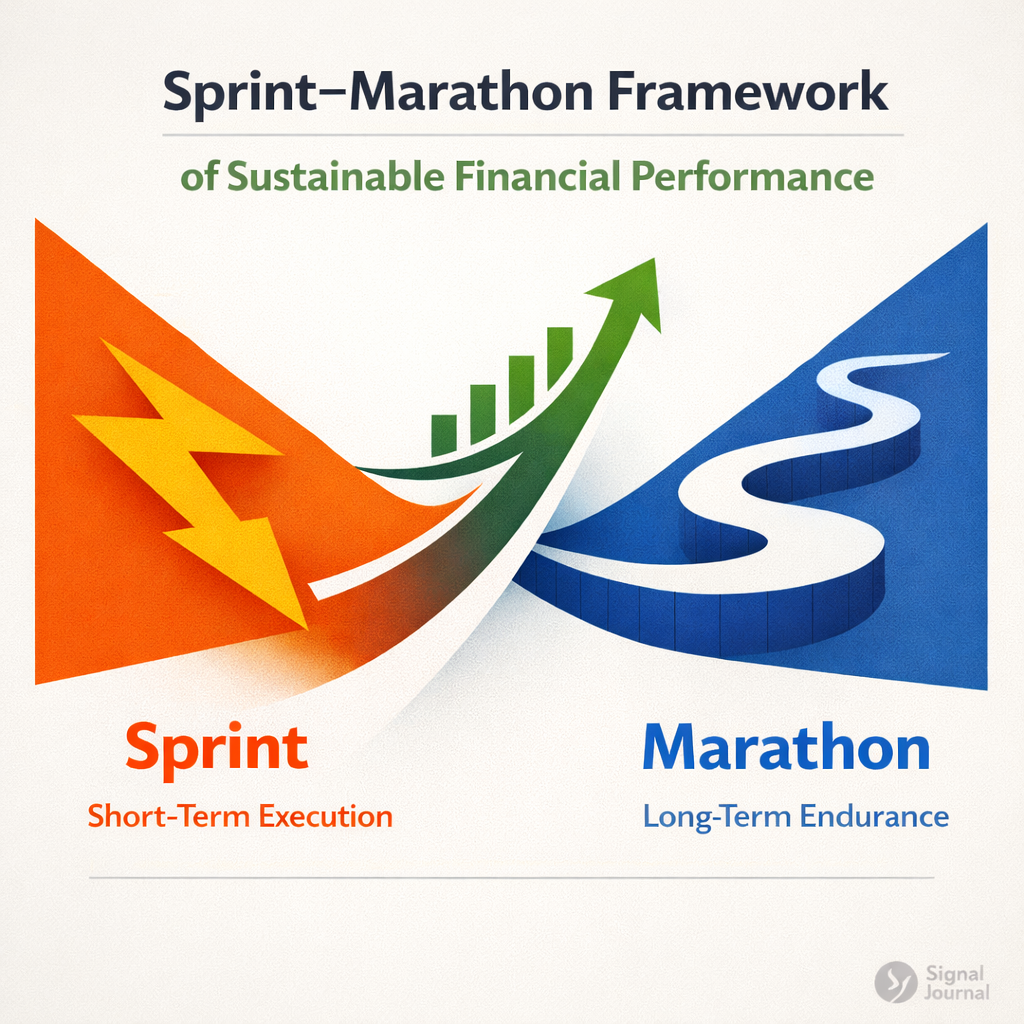 Sprint–Marathon Framework

of Sustainable Financial Performance

Sprint

Short-Term Execution

Marathon

Long-Term Endurance

Signal Journal